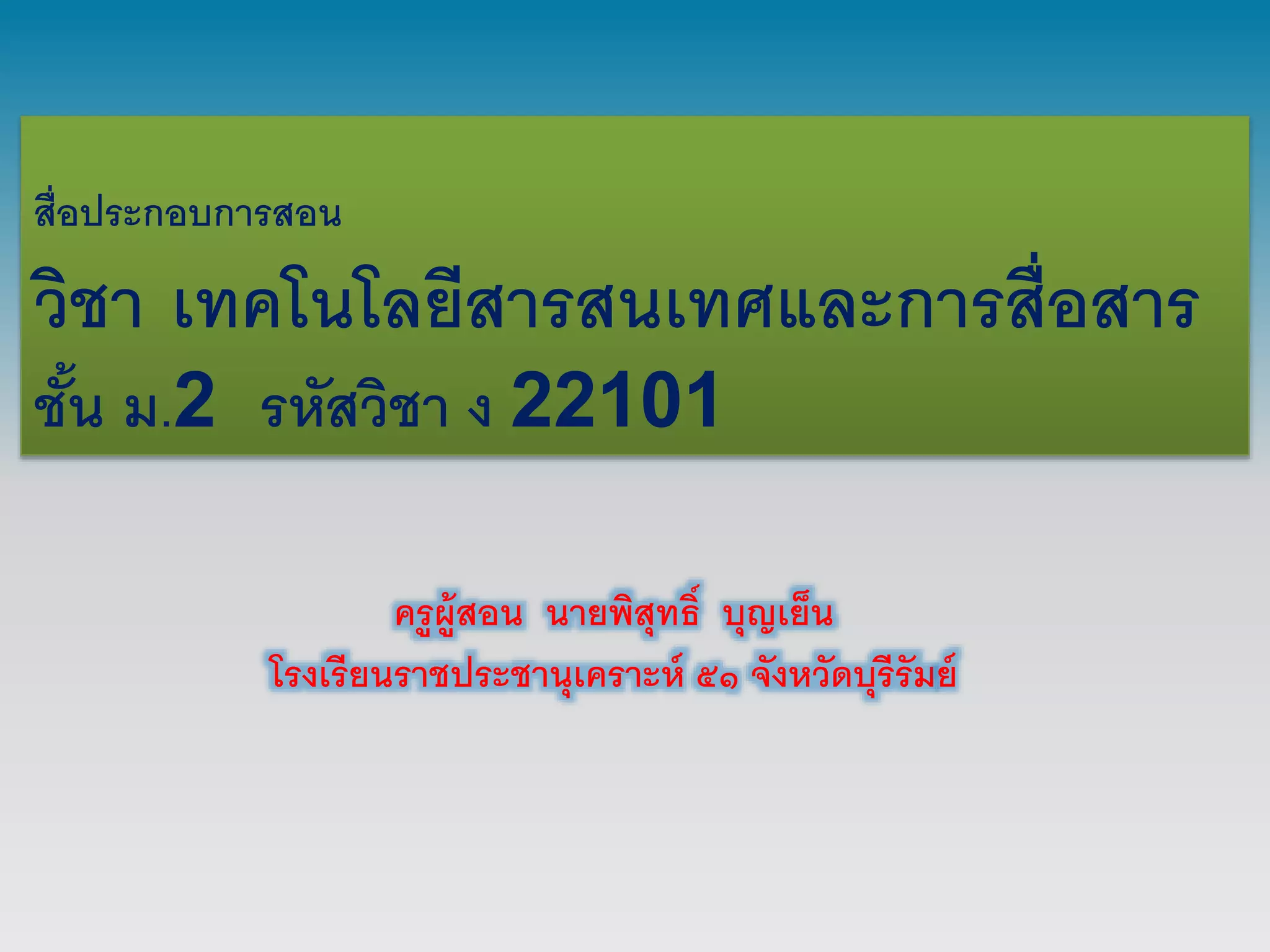 สื่อประกอบการสอน

วิชา เทคโนโลยีสารสนเทศและการสื่อสาร

ชั้น ม.2 รหัสวิชา ง 22101

ครูผู้สอน นายพิสุทธิ์ บุญเย็น

โรงเรียนราชประชานุเคราะห์ ๕๑ จังหวัดบุรีรัมย์